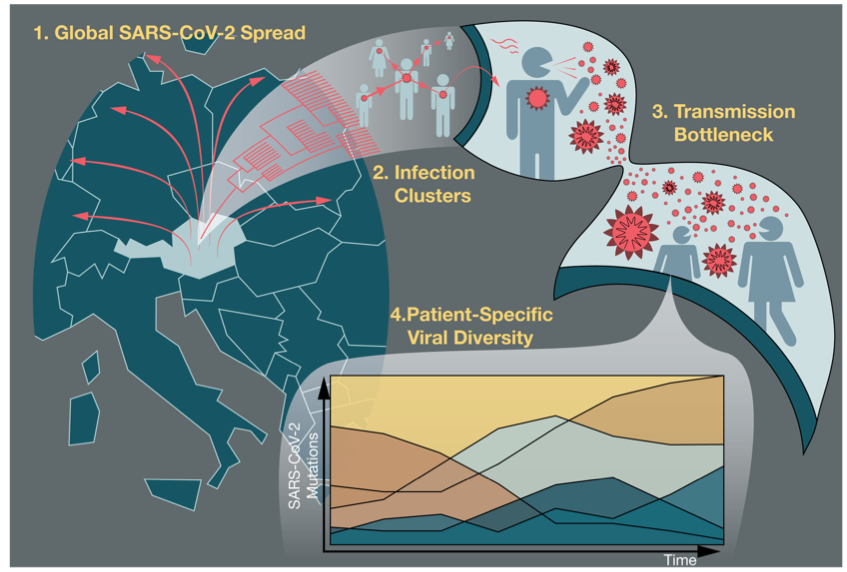 1. Global SARS-CoV-2 Spread

2. Infection Clusters

3. Transmission Bottleneck

4.Patient-Specific Viral Diversity

SARS-CoV-2 Mutations

Time